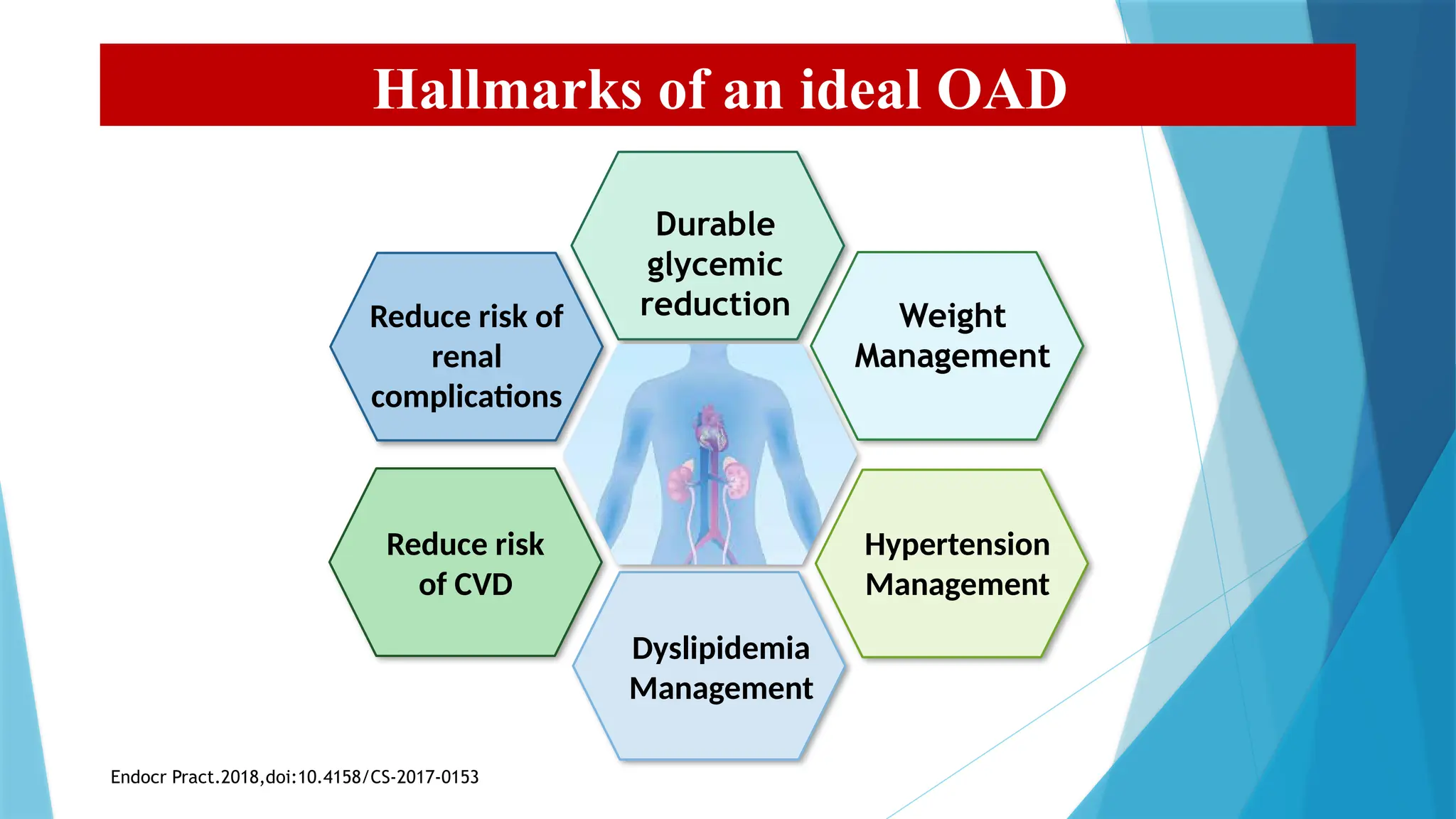 Hallmarks of an ideal OAD

Durable glycemic reduction

Reduce risk of renal complications

Weight Management

Reduce risk of CVD

Hypertension Management

Dyslipidemia Management

Endocr Pract.2018,doi:10.4158/CS-2017-0153